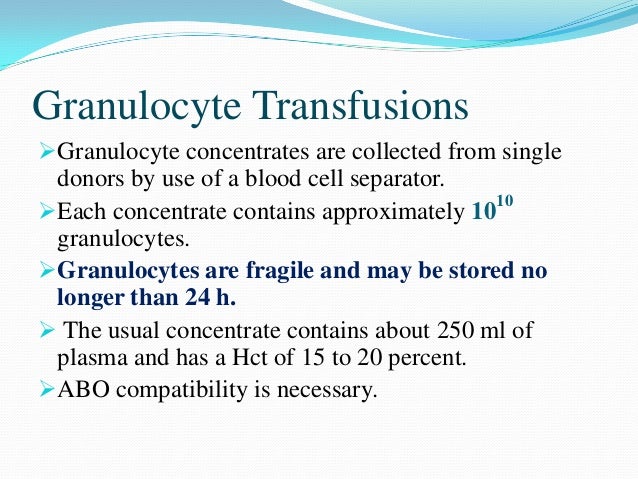 Granulocyte Transfusions

➢Granulocyte concentrates are collected from single donors by use of a blood cell separator.

➢Each concentrate contains approximately $10^{10}$ granulocytes.

➢Granulocytes are fragile and may be stored no longer than 24 h.

➢ The usual concentrate contains about 250 ml of plasma and has a Hct of 15 to 20 percent.

➢ABO compatibility is necessary.